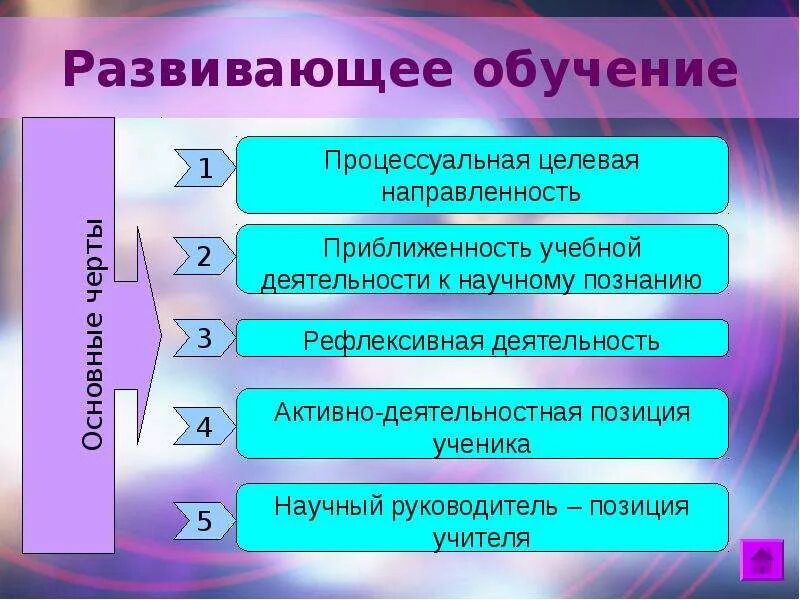 Развивающее обучение

Основные черты

1 Процессуальная целевая направленность

2 Приближенность учебной деятельности к научному познанию

3 Рефлексивная деятельность

4 Активно-деятельностная позиция ученика

5 Научный руководитель – позиция учителя